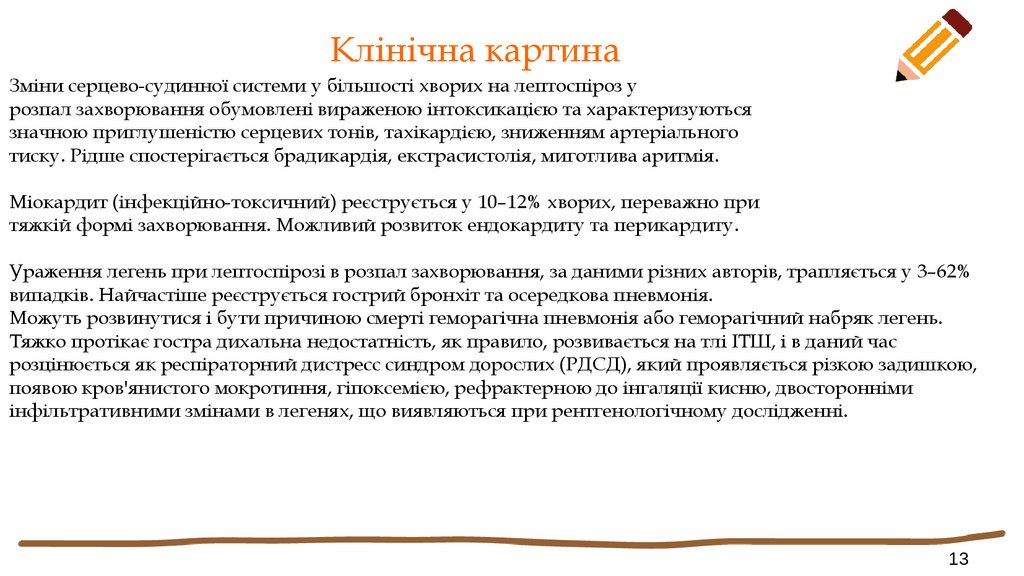 Клінічна картина

Зміни серцево-судинної системи у більшості хворих на лептоспіроз у розпал захворювання обумовлені вираженою інтоксикацією та характеризуються значною приглушеністю серцевих тонів, тахікардією, зниженням артеріального тиску. Рідше спостерігається брадикардія, екстрасистолія, миготлива аритмія.

Міокардит (інфекційно-токсичний) реєструється у 10–12% хворих, переважно при тяжкій формі захворювання. Можливий розвиток ендокардиту та перикардиту.

Ураження легень при лептоспірозі в розпал захворювання, за даними різних авторів, трапляється у 3–62% випадків. Найчастіше реєструється гострий бронхіт та осередкова пневмонія.
Можуть розвинутися і бути причиною смерті геморагічна пневмонія або геморагічний набряк легень.
Тяжко протікає гостра дихальна недостатність, як правило, розвивається на тлі ІТШ, і в даний час розцінюється як респіраторний дистресс синдром дорослих (РДСД), який проявляється різкою задишкою, появою кров'янистого мокротиння, гіпоксемією, рефрактерною до інгаляції кисню, двосторонніми інфільтративними змінами в легенях, що виявляються при рентгенологічному дослідженні.

13